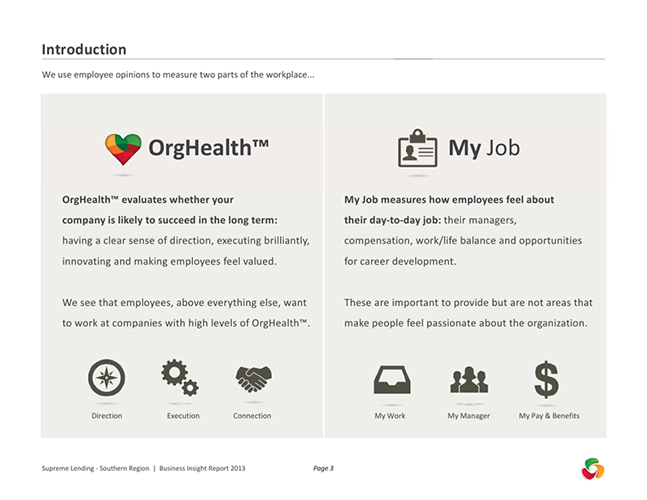 Introduction

We use employee opinions to measure two parts of the workplace...

OrgHealth™

OrgHealth™ evaluates whether your company is likely to succeed in the long term: having a clear sense of direction, executing brilliantly, innovating and making employees feel valued.

We see that employees, above everything else, want to work at companies with high levels of OrgHealth™.

Direction Execution Connection

My Job

My Job measures how employees feel about their day-to-day job: their managers, compensation, work/life balance and opportunities for career development.

These are important to provide but are not areas that make people feel passionate about the organization.

My Work My Manager My Pay & Benefits

Supreme Lending - Southern Region | Business Insight Report 2013 Page 3